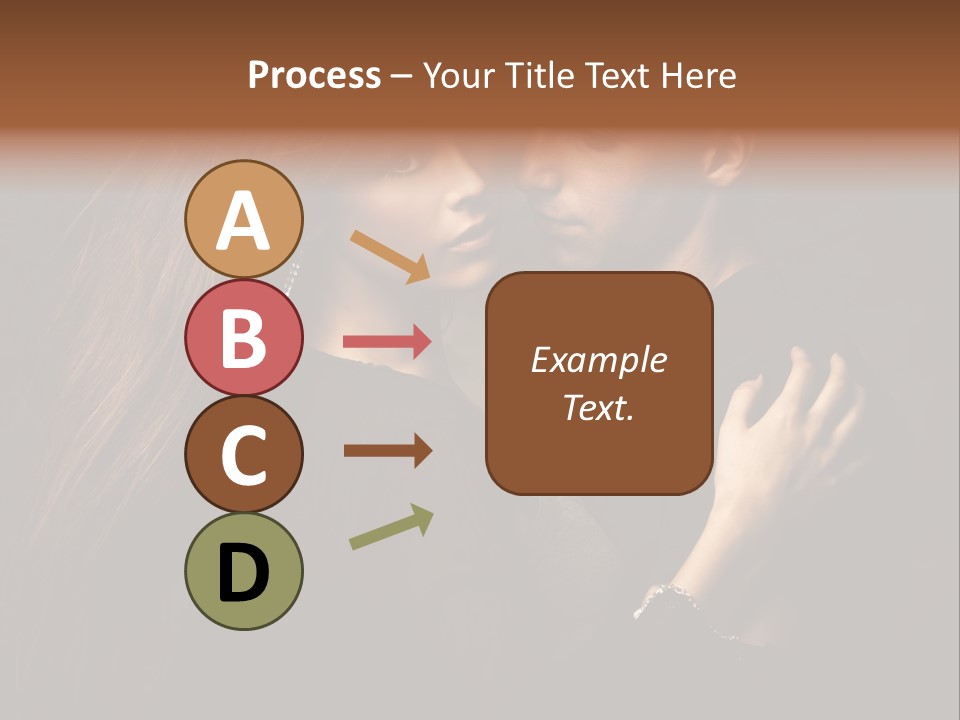 Process – Your Title Text Here

A

B

C

D

Example Text.